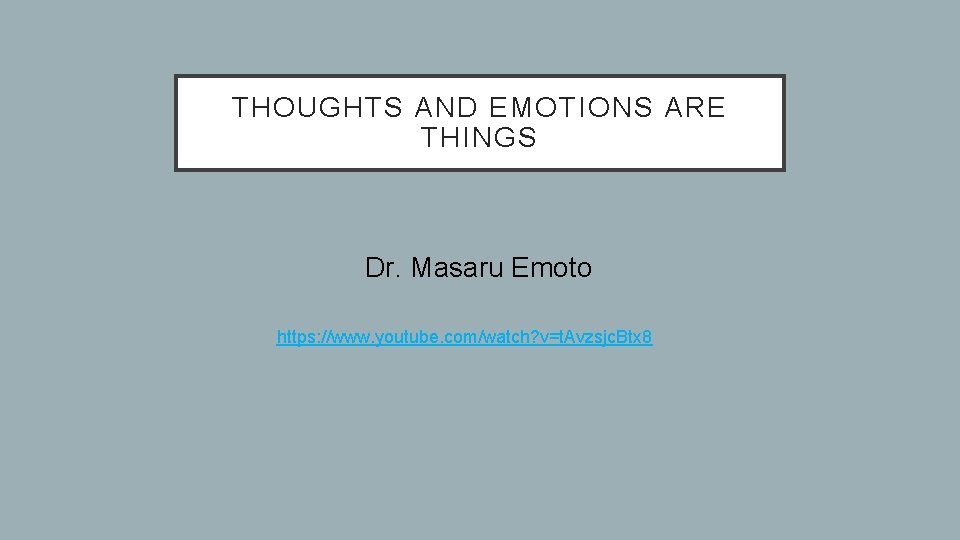 THOUGHTS AND EMOTIONS ARE THINGS

Dr. Masaru Emoto

https://www.youtube.com/watch?v=tAvzsjcBtx8